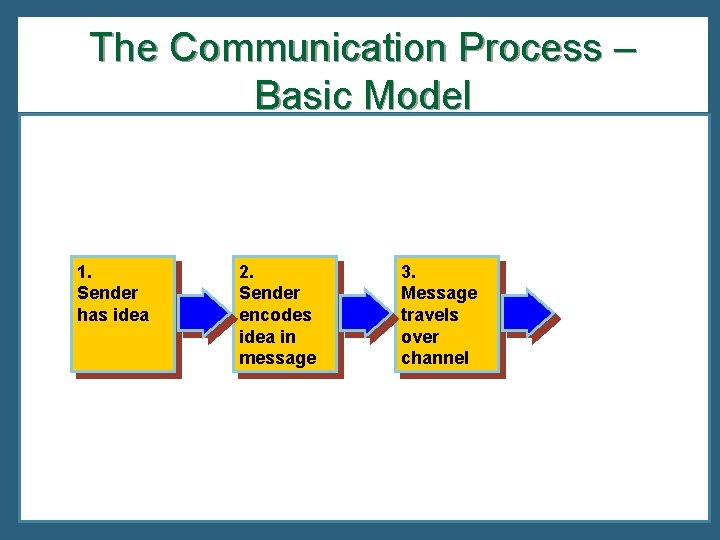 The Communication Process – Basic Model

1.
Sender has idea

2.
Sender encodes idea in message

3.
Message travels over channel